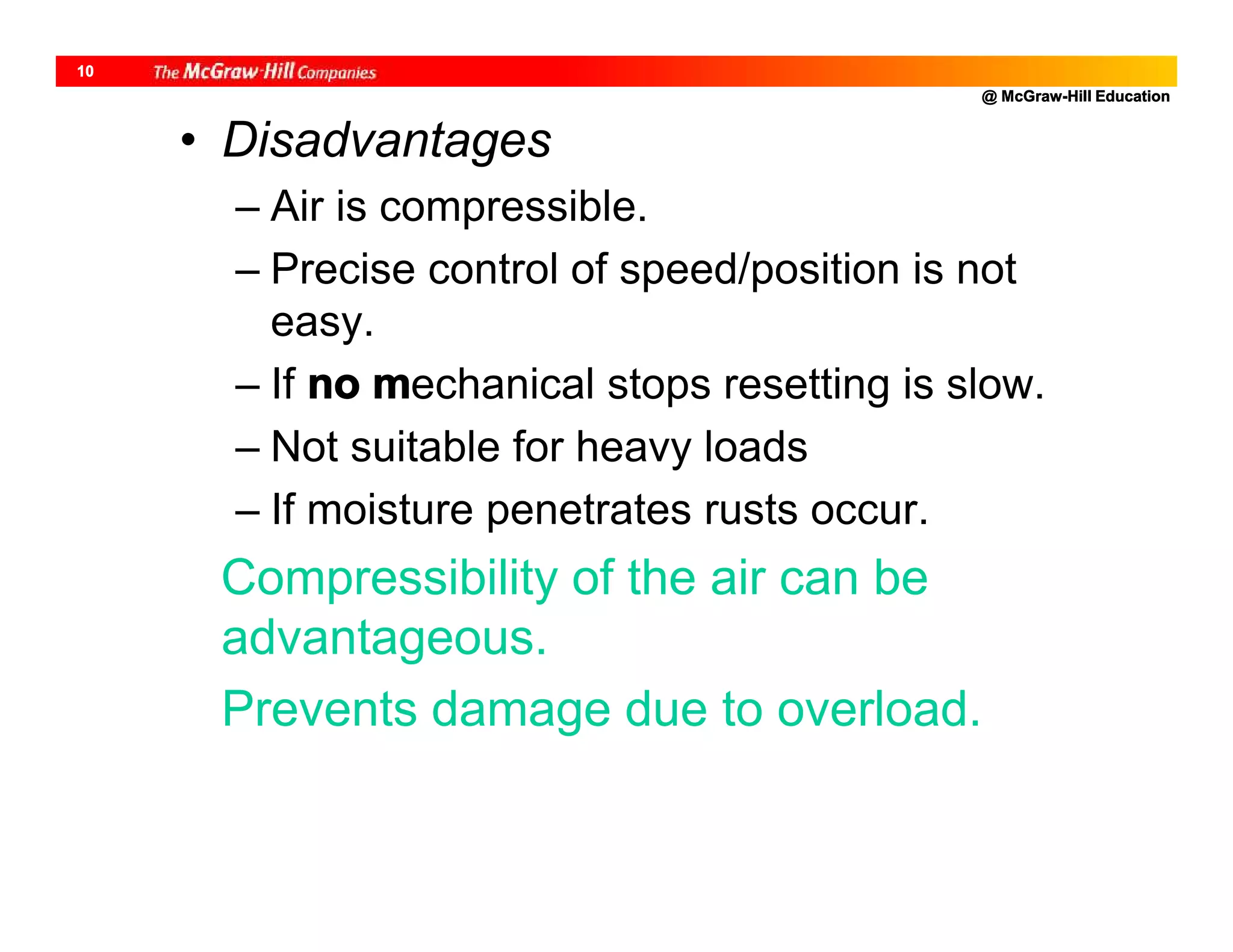 10 The McGraw-Hill Companies

@ McGraw-Hill Education

• Disadvantages

– Air is compressible.

– Precise control of speed/position is not easy.

– If no mechanical stops resetting is slow.

– Not suitable for heavy loads

– If moisture penetrates rusts occur.

Compressibility of the air can be advantageous.

Prevents damage due to overload.